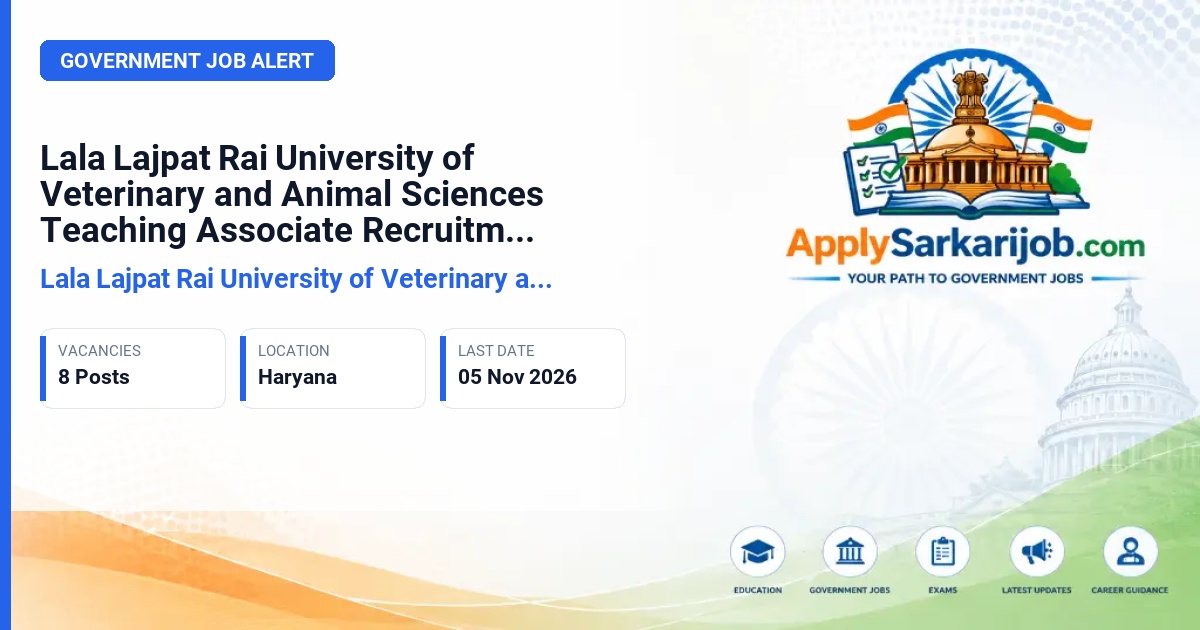 GOVERNMENT JOB ALERT

Lala Lajpat Rai University of Veterinary and Animal Sciences Teaching Associate Recruitm...

Lala Lajpat Rai University of Veterinary a...

VACANCIES
8 Posts

LOCATION
Haryana

LAST DATE
05 Nov 2026

ApplySarkarijob.com
YOUR PATH TO GOVERNMENT JOBS

EDUCATION
GOVERNMENT JOBS
EXAMS
LATEST UPDATES
CAREER GUIDANCE